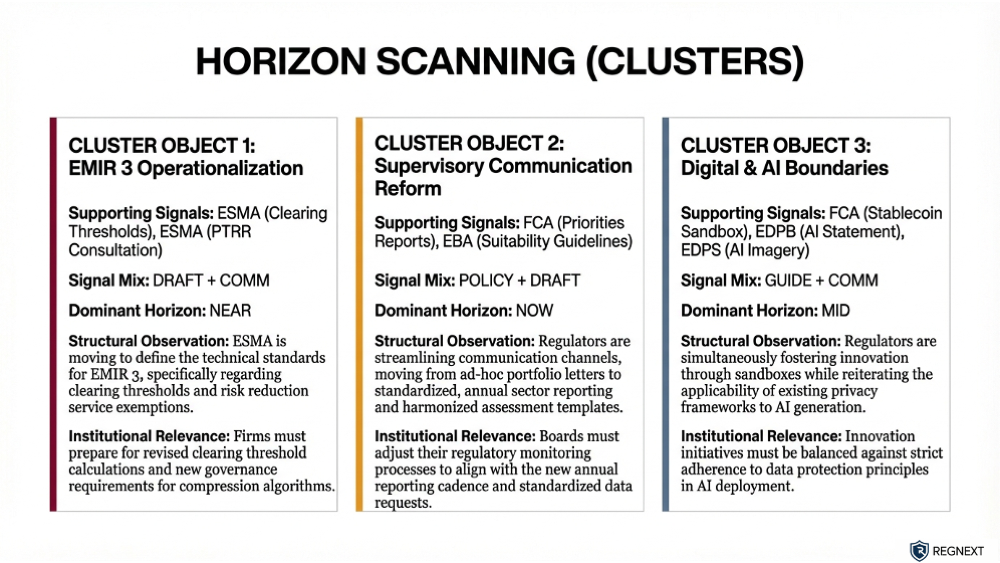 HORIZON SCANNING (CLUSTERS)

CLUSTER OBJECT 1:
EMIR 3 Operationalization

Supporting Signals: ESMA (Clearing Thresholds), ESMA (PTRR Consultation)

Signal Mix: DRAFT + COMM

Dominant Horizon: NEAR

Structural Observation: ESMA is moving to define the technical standards for EMIR 3, specifically regarding clearing thresholds and risk reduction service exemptions.

Institutional Relevance: Firms must prepare for revised clearing threshold calculations and new governance requirements for compression algorithms.

CLUSTER OBJECT 2:
Supervisory Communication Reform

Supporting Signals: FCA (Priorities Reports), EBA (Suitability Guidelines)

Signal Mix: POLICY + DRAFT

Dominant Horizon: NOW

Structural Observation: Regulators are streamlining communication channels, moving from ad-hoc portfolio letters to standardized, annual sector reporting and harmonized assessment templates.

Institutional Relevance: Boards must adjust their regulatory monitoring processes to align with the new annual reporting cadence and standardized data requests.

CLUSTER OBJECT 3:
Digital & AI Boundaries

Supporting Signals: FCA (Stablecoin Sandbox), EDPB (AI Statement), EDPS (AI Imagery)

Signal Mix: GUIDE + COMM

Dominant Horizon: MID

Structural Observation: Regulators are simultaneously fostering innovation through sandboxes while reiterating the applicability of existing privacy frameworks to AI generation.

Institutional Relevance: Innovation initiatives must be balanced against strict adherence to data protection principles in AI deployment.

REGNEXT